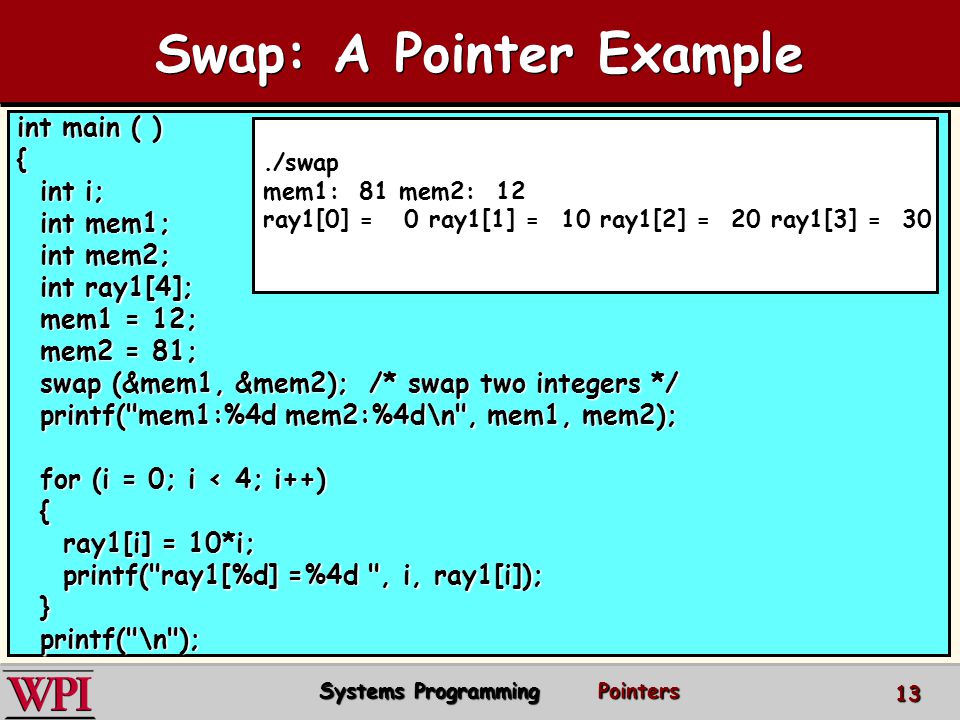 Swap: A Pointer Example

int main ( )
{
  int i;
  int mem1;
  int mem2;
  int ray1[4];
  mem1 = 12;
  mem2 = 81;
  swap (&mem1, &mem2);  /* swap two integers */
  printf("mem1:%4d mem2:%4d\n", mem1, mem2);

  for (i = 0; i < 4; i++)
  {
    ray1[i] = 10*i;
    printf("ray1[%d] =%4d ", i, ray1[i]);
  }
  printf("\n");

./swap
mem1:  81 mem2:  12
ray1[0] =   0 ray1[1] =  10 ray1[2] =  20 ray1[3] =  30

WPI

Systems Programming   Pointers   13